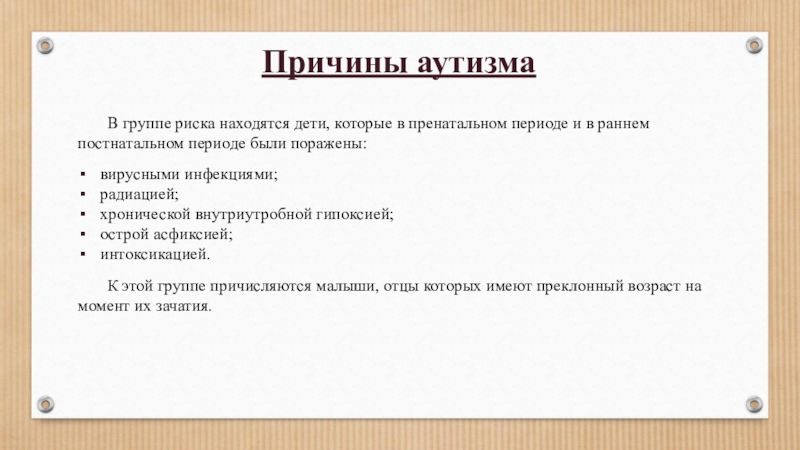 Причины аутизма

В группе риска находятся дети, которые в пренатальном периоде и в раннем постнатальном периоде были поражены:

▪ вирусными инфекциями;
▪ радиацией;
▪ хронической внутриутробной гипоксией;
▪ острой асфиксией;
▪ интоксикацией.

К этой группе причисляются малыши, отцы которых имеют преклонный возраст на момент их зачатия.